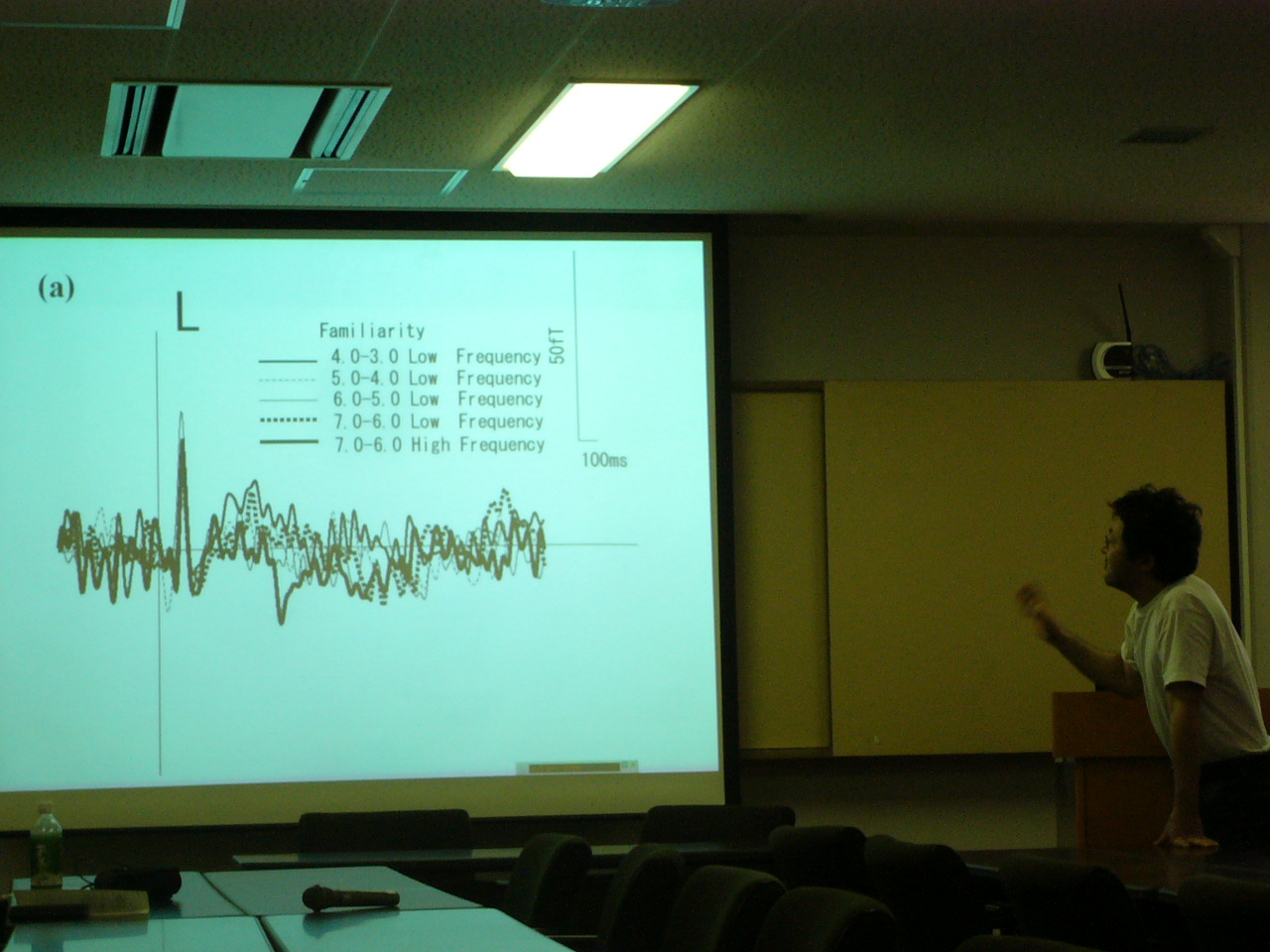 (a)

L

Familiarity
4.0-3.0 Low Frequency
5.0-4.0 Low Frequency
6.0-5.0 Low Frequency
7.0-6.0 Low Frequency
7.0-6.0 High Frequency

50fT

100ms